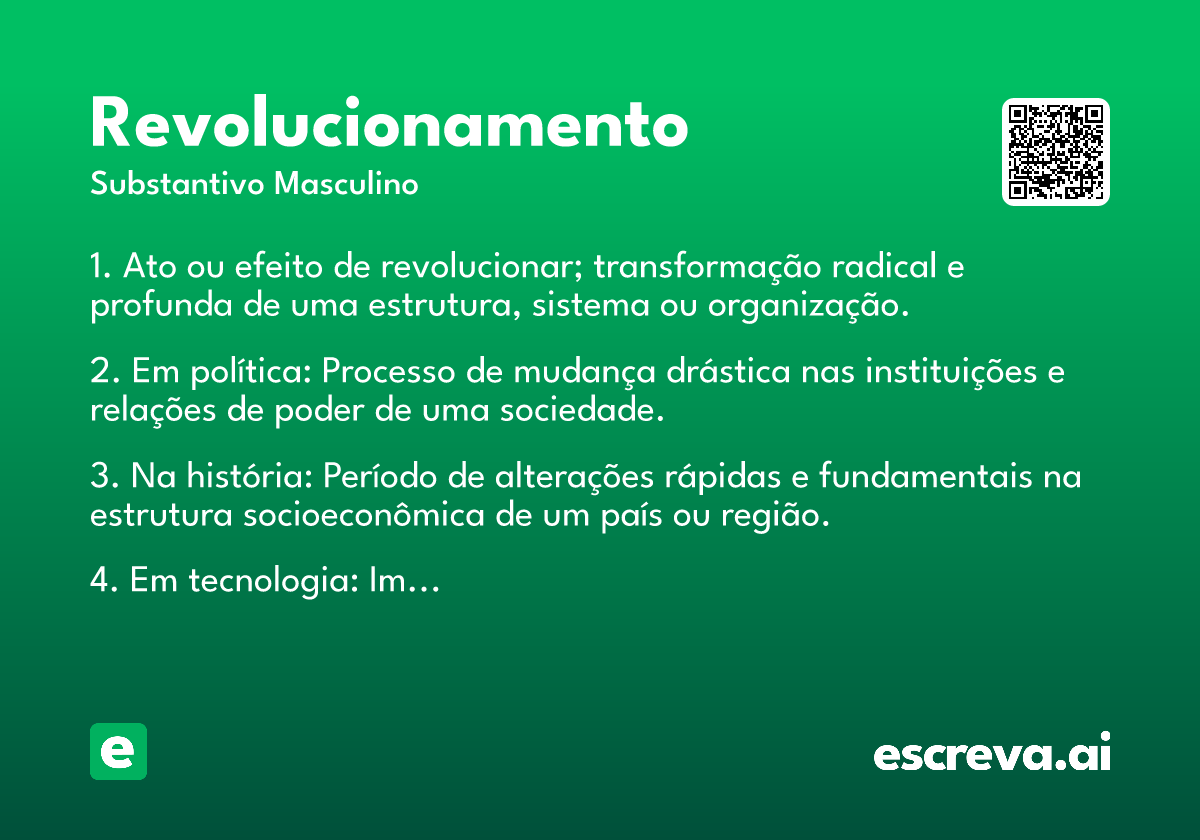 Revolucionamento
Substantivo Masculino

1. Ato ou efeito de revolucionar; transformação radical e profunda de uma estrutura, sistema ou organização.

2. Em política: Processo de mudança drástica nas instituições e relações de poder de uma sociedade.

3. Na história: Período de alterações rápidas e fundamentais na estrutura socioeconômica de um país ou região.

4. Em tecnologia: Im...

e

escreva.ai